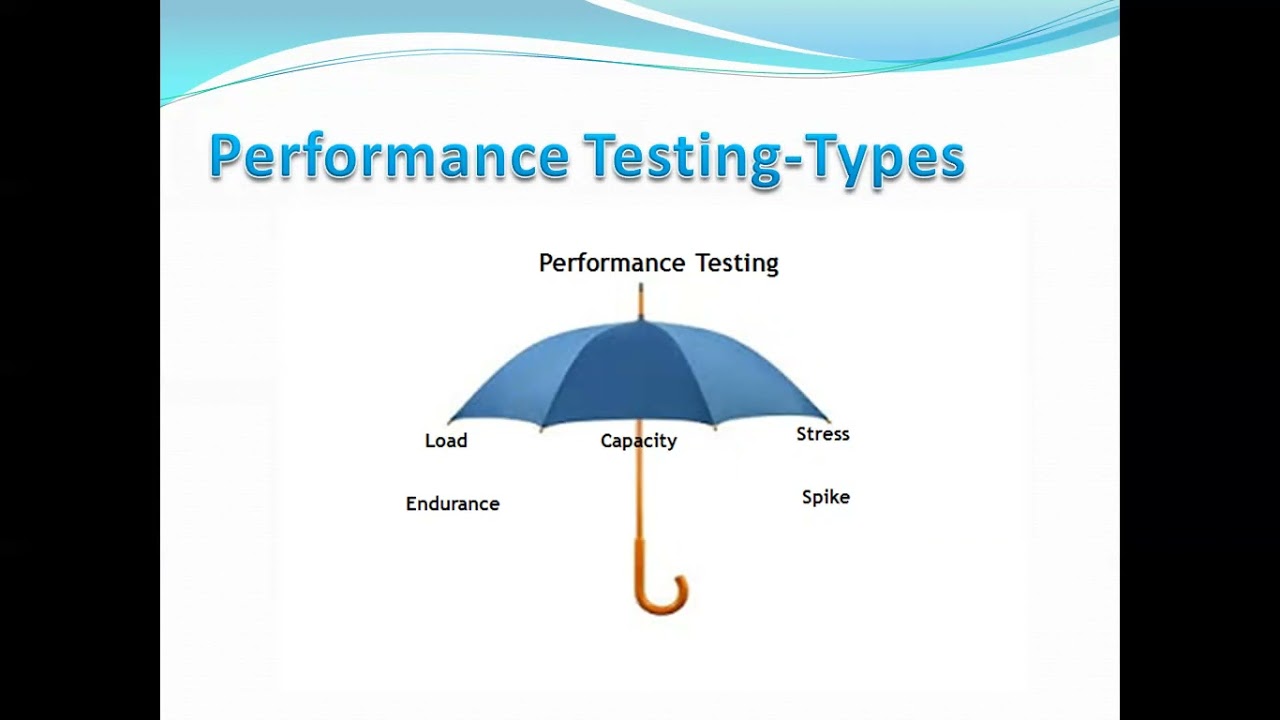 Performance Testing-Types

Performance Testing

Load

Capacity

Stress

Endurance

Spike